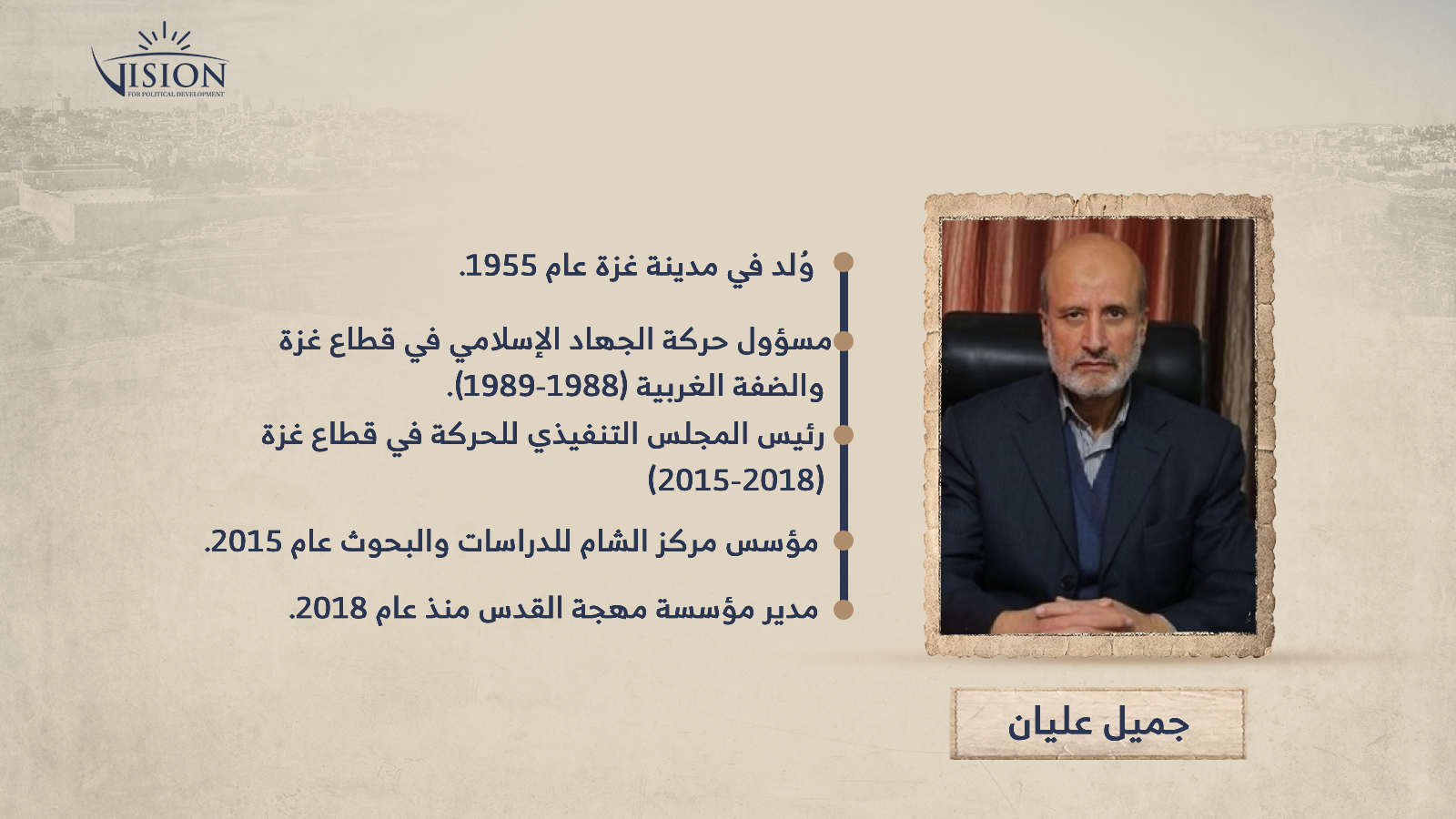 VISION
FOR POLITICAL DEVELOPMENT

وُلد في مدينة غزة عام 1955.

مسؤول حركة الجهاد الإسلامي في قطاع غزة والضفة الغربية (1988-1989).

رئيس المجلس التنفيذي للحركة في قطاع غزة (2015-2018)

مؤسس مركز الشام للدراسات والبحوث عام 2015.

مدير مؤسسة مهجة القدس منذ عام 2018.

جميل عليان